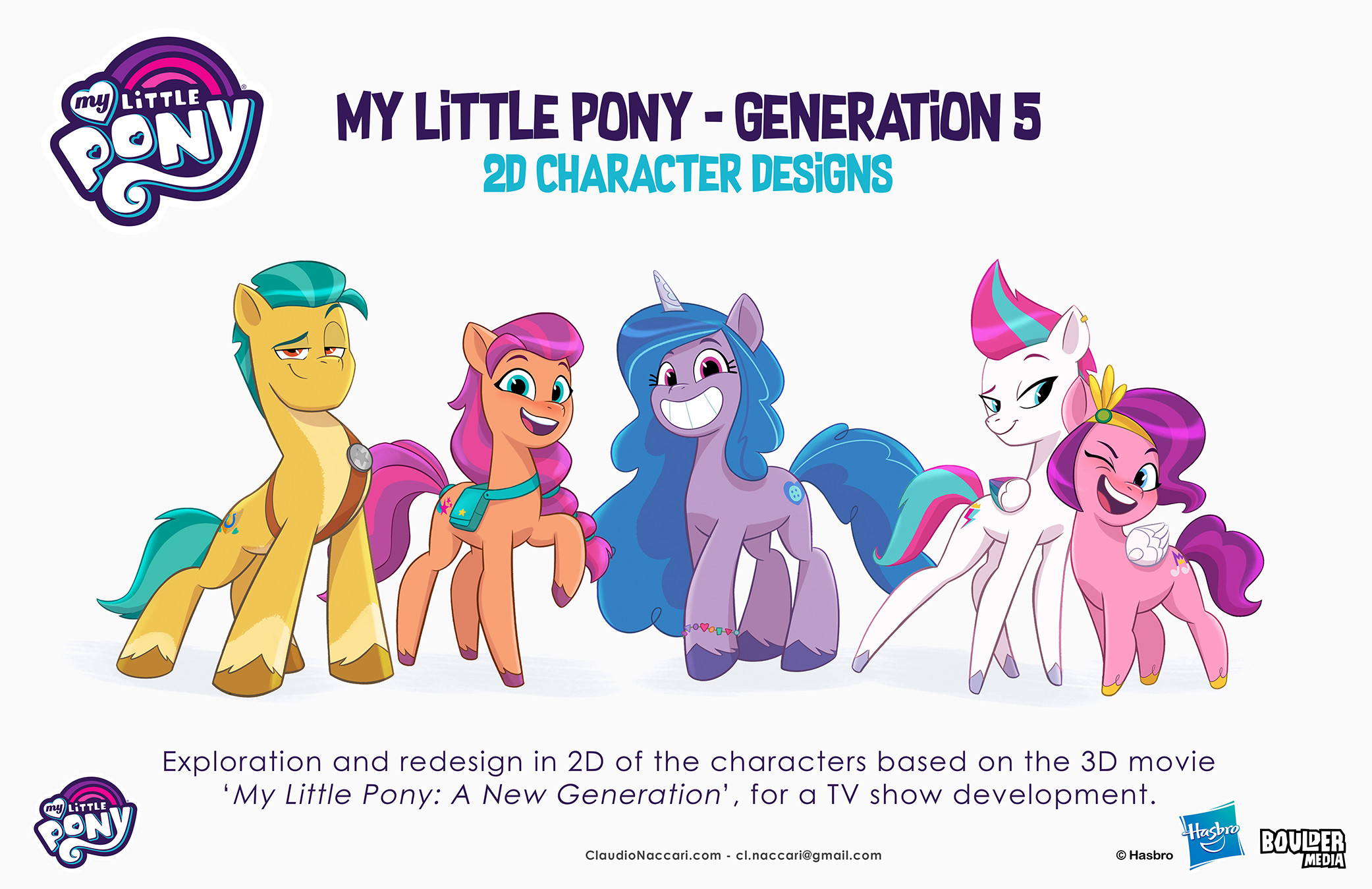 my LITTLE PONY

MY LITTLE PONY - GENERATION 5
2D CHARACTER DESIGNS

Exploration and redesign in 2D of the characters based on the 3D movie 'My Little Pony: A New Generation', for a TV show development.

my LITTLE PONY

ClaudioNaccari.com - cl.naccari@gmail.com

© Hasbro

Hasbro

BOULDER MEDIA